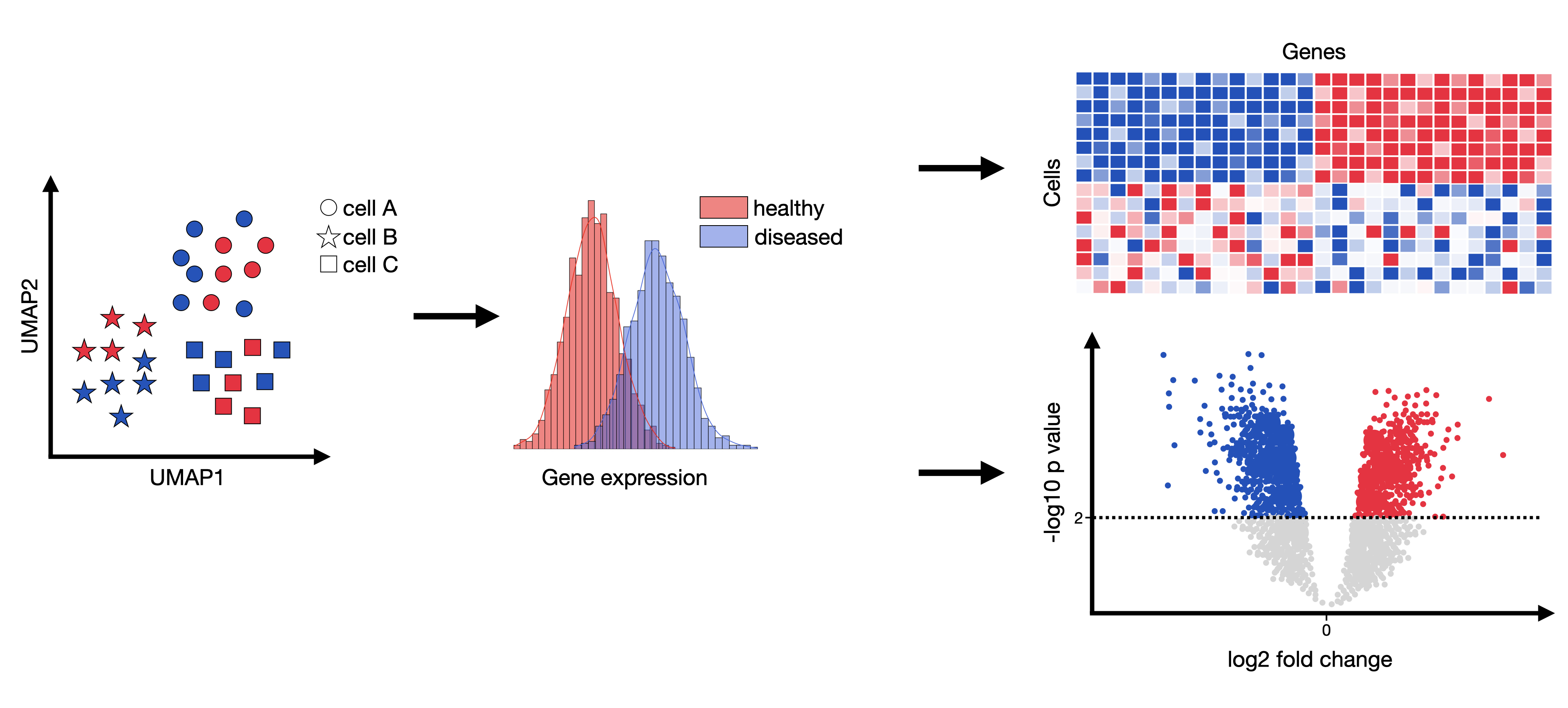 UMAP2

UMAP1

cell A
cell B
cell C

healthy
diseased

Gene expression

Genes

Cells

-log10 p value

2

0

log2 fold change